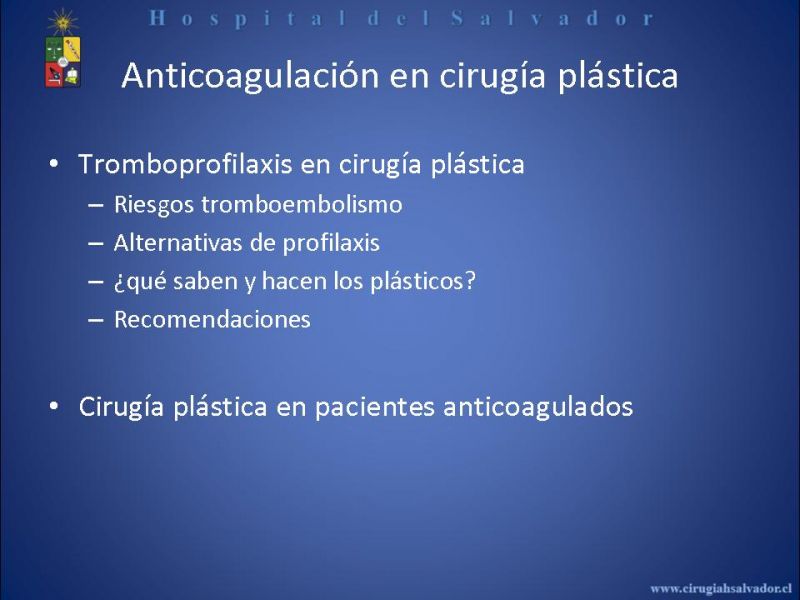 Hospital del Salvador

Anticoagulación en cirugía plástica

• Tromboprofilaxis en cirugía plástica
– Riesgos tromboembolismo
– Alternativas de profilaxis
– ¿qué saben y hacen los plásticos?
– Recomendaciones

• Cirugía plástica en pacientes anticoagulados

www.cirugiahsalvador.cl